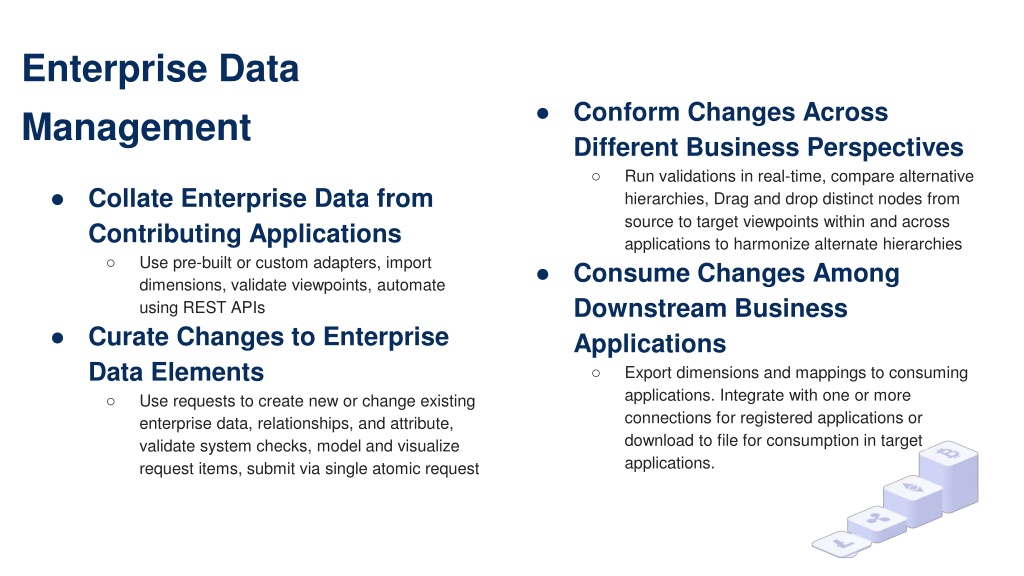 Enterprise Data Management

● Collate Enterprise Data from Contributing Applications
○ Use pre-built or custom adapters, import dimensions, validate viewpoints, automate using REST APIs
● Curate Changes to Enterprise Data Elements
○ Use requests to create new or change existing enterprise data, relationships, and attribute, validate system checks, model and visualize request items, submit via single atomic request

● Conform Changes Across Different Business Perspectives
○ Run validations in real-time, compare alternative hierarchies, Drag and drop distinct nodes from source to target viewpoints within and across applications to harmonize alternate hierarchies
● Consume Changes Among Downstream Business Applications
○ Export dimensions and mappings to consuming applications. Integrate with one or more connections for registered applications or download to file for consumption in target applications.